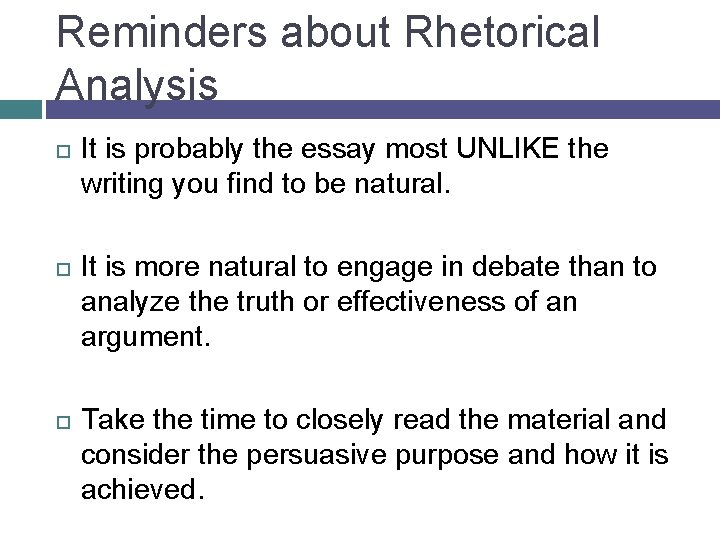 Reminders about Rhetorical Analysis

It is probably the essay most UNLIKE the writing you find to be natural.

It is more natural to engage in debate than to analyze the truth or effectiveness of an argument.

Take the time to closely read the material and consider the persuasive purpose and how it is achieved.